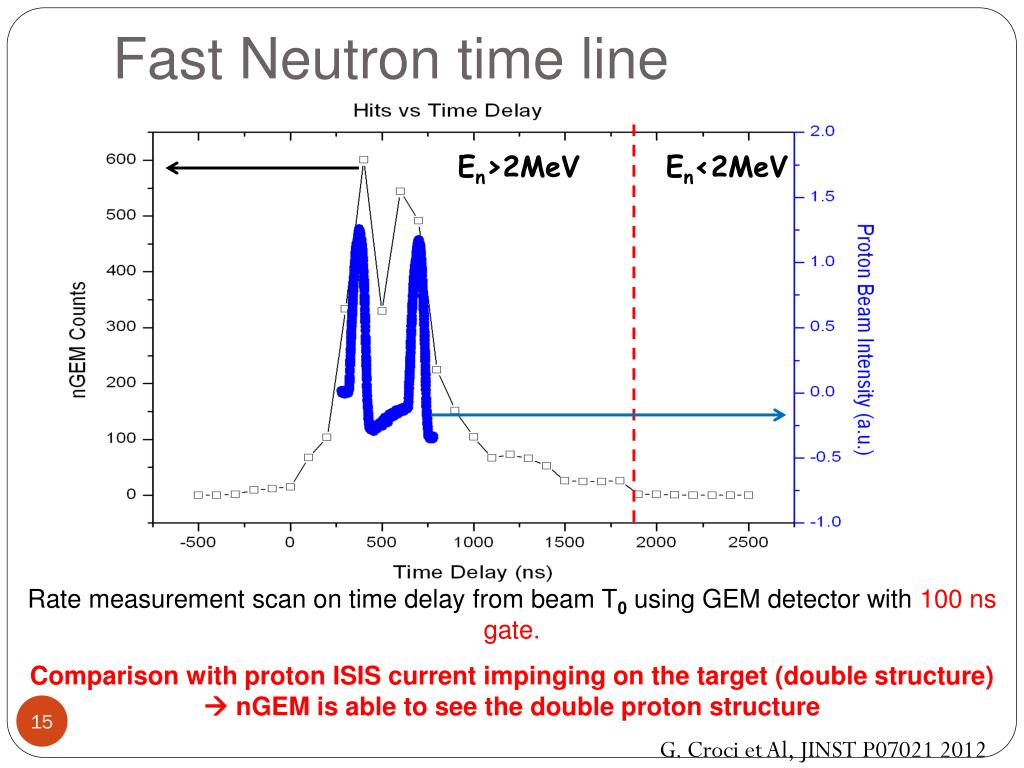 Fast Neutron time line

Hits vs Time Delay

$E_n$>2MeV

$E_n$<2MeV

nGEM Counts

600
500
400
300
200
100
0

2.0
1.5
1.0
0.5
0.0
-0.5
-1.0

Proton Beam Intensity (a.u.)

-500 0 500 1000 1500 2000 2500

Time Delay (ns)

Rate measurement scan on time delay from beam $T_0$ using GEM detector with 100 ns gate.

Comparison with proton ISIS current impinging on the target (double structure) → nGEM is able to see the double proton structure

15

G. Croci et Al, JINST P07021 2012